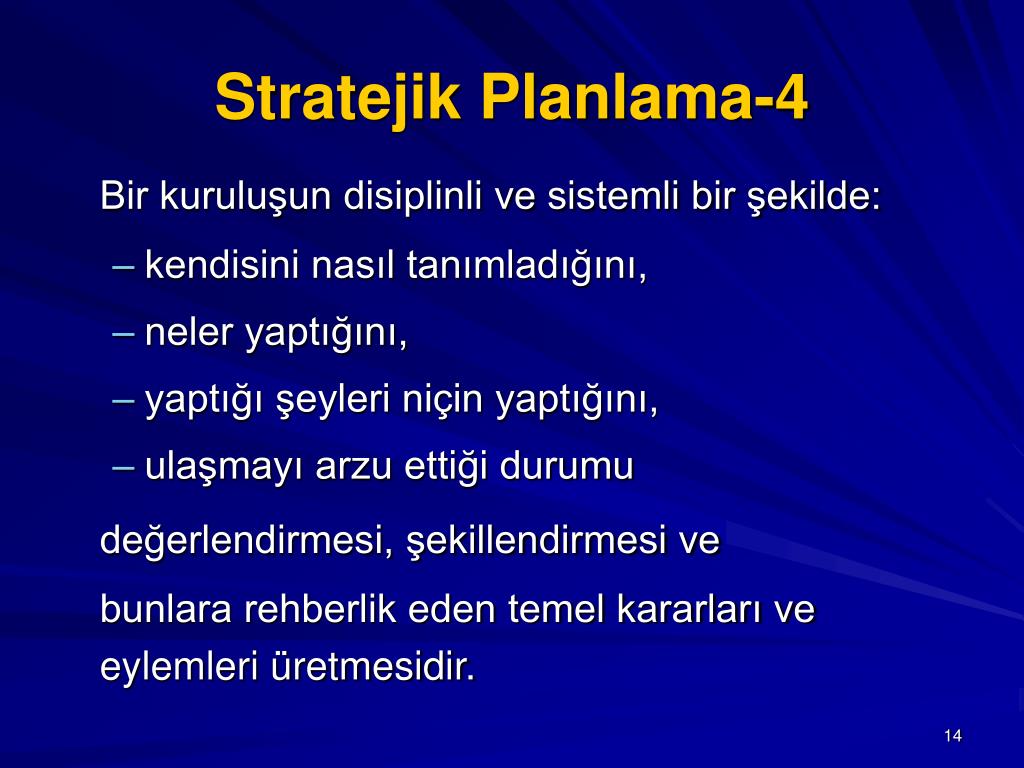 Stratejik Planlama-4

Bir kuruluşun disiplinli ve sistemli bir şekilde:

– kendisini nasıl tanımladığını,

– neler yaptığını,

– yaptığı şeyleri niçin yaptığını,

– ulaşmayı arzu ettiği durumu

değerlendirmesi, şekillendirmesi ve

bunlara rehberlik eden temel kararları ve eylemleri üretmesidir.

14